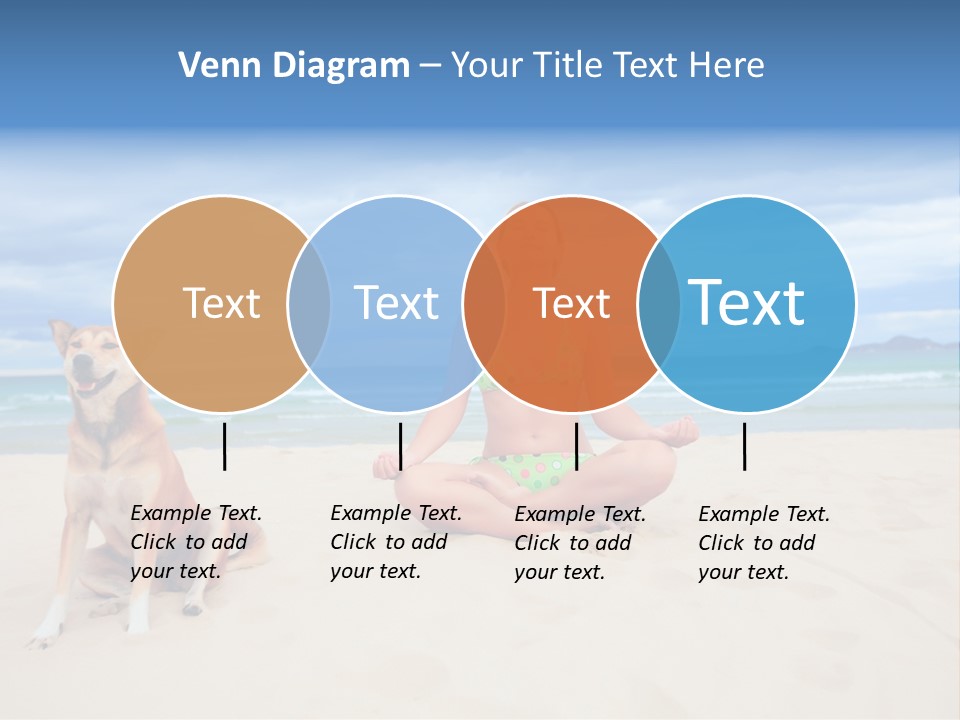 Venn Diagram – Your Title Text Here

Text

Text

Text

Text

Example Text. Click to add your text.

Example Text. Click to add your text.

Example Text. Click to add your text.

Example Text. Click to add your text.